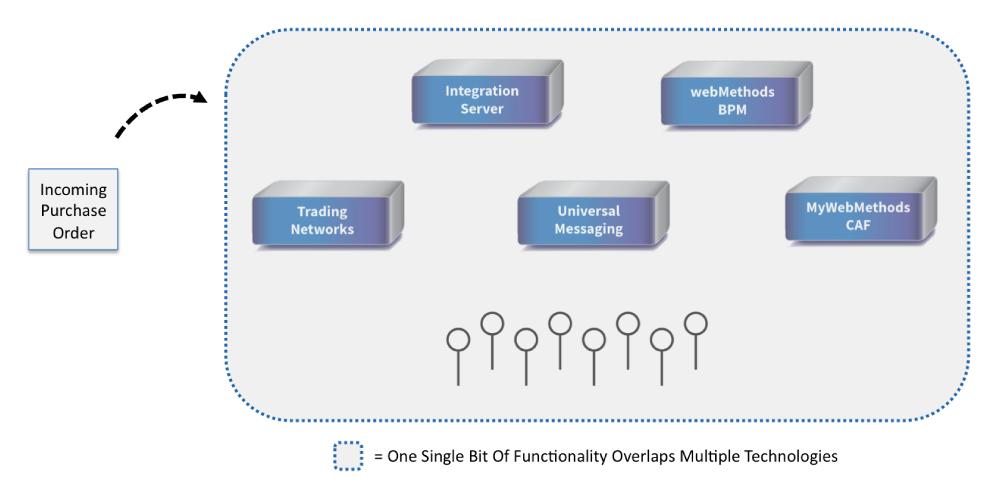 Incoming Purchase Order

Integration Server

webMethods BPM

Trading Networks

Universal Messaging

MyWebMethods CAF

= One Single Bit Of Functionality Overlaps Multiple Technologies